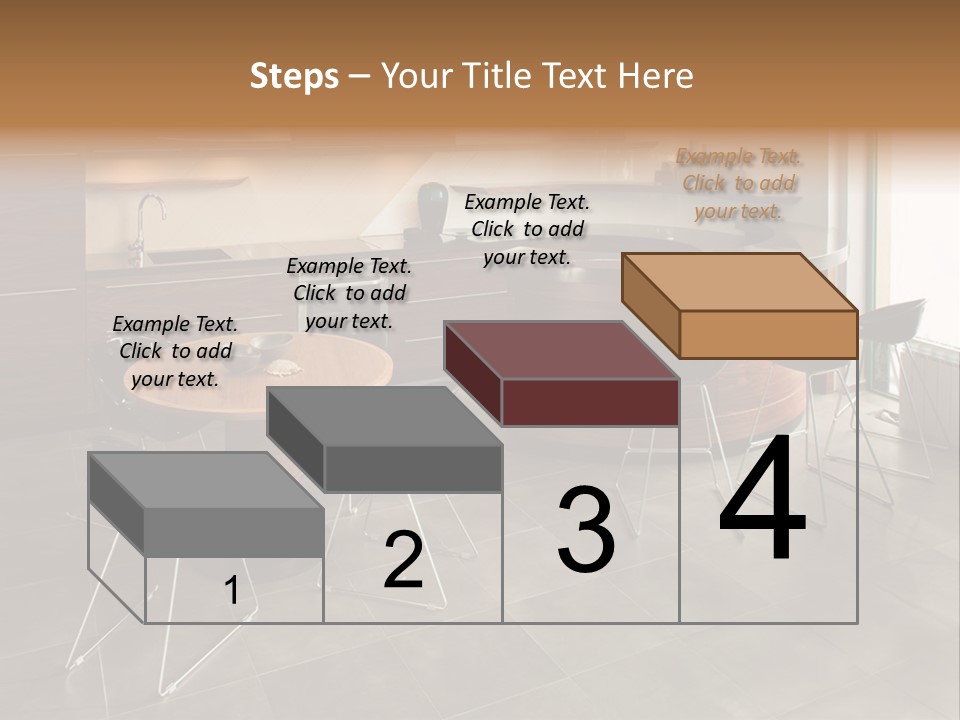 Steps – Your Title Text Here

Example Text. Click to add your text.

Example Text. Click to add your text.

Example Text. Click to add your text.

Example Text. Click to add your text.

1

2

3

4